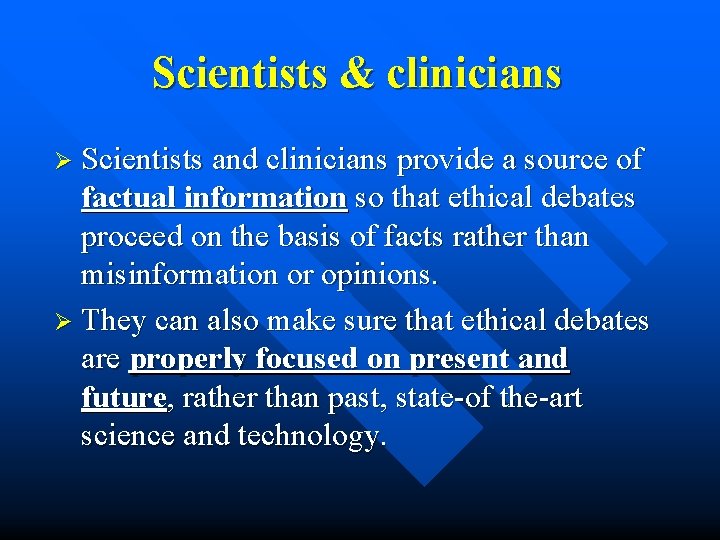 Scientists & clinicians

➢ Scientists and clinicians provide a source of factual information so that ethical debates proceed on the basis of facts rather than misinformation or opinions.

➢ They can also make sure that ethical debates are properly focused on present and future, rather than past, state-of the-art science and technology.